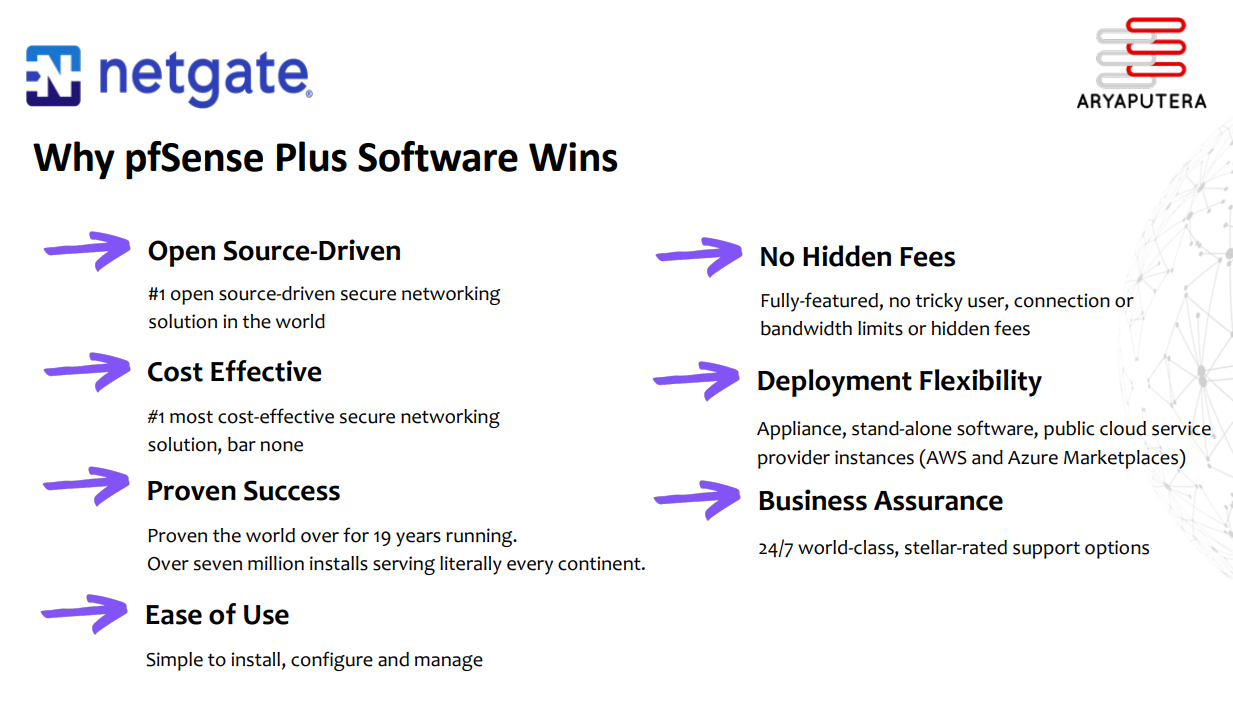 netgate®

ARYAPUTERA

Why pfSense Plus Software Wins

Open Source-Driven

#1 open source-driven secure networking solution in the world

Cost Effective

#1 most cost-effective secure networking solution, bar none

Proven Success

Proven the world over for 19 years running. Over seven million installs serving literally every continent.

Ease of Use

Simple to install, configure and manage

No Hidden Fees

Fully-featured, no tricky user, connection or bandwidth limits or hidden fees

Deployment Flexibility

Appliance, stand-alone software, public cloud service provider instances (AWS and Azure Marketplaces)

Business Assurance

24/7 world-class, stellar-rated support options